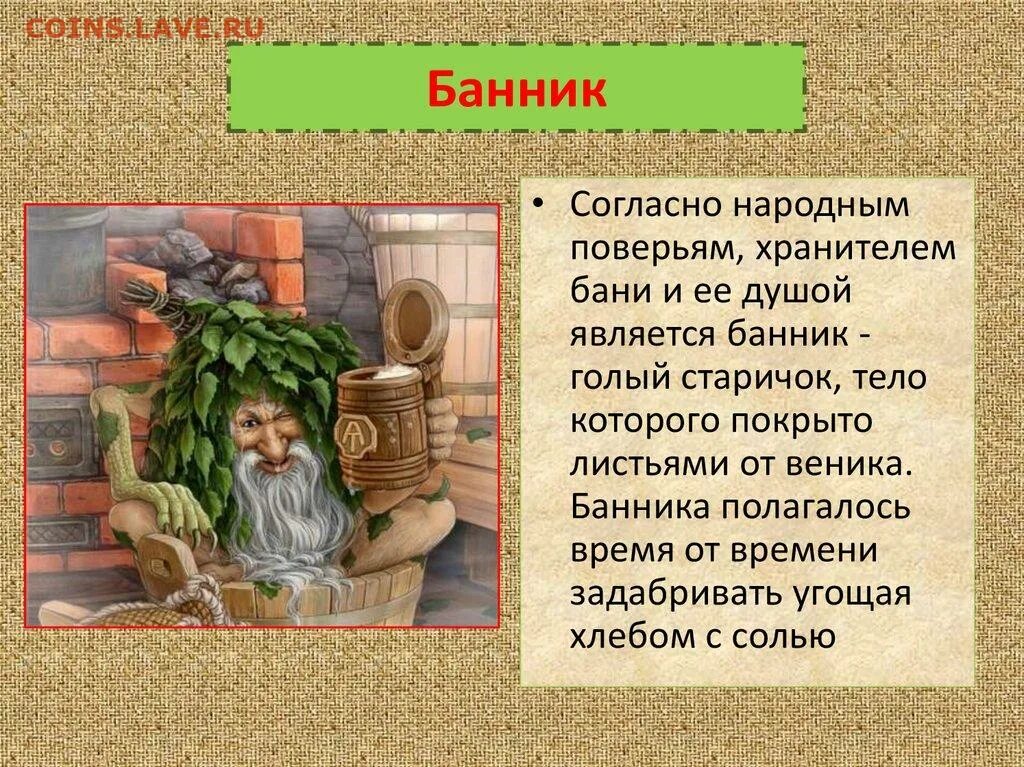 COINS.LAVE.RU

Банник

• Согласно народным поверьям, хранителем бани и ее душой является банник - голый старичок, тело которого покрыто листьями от веника. Банника полагалось время от времени задабривать угощая хлебом с солью